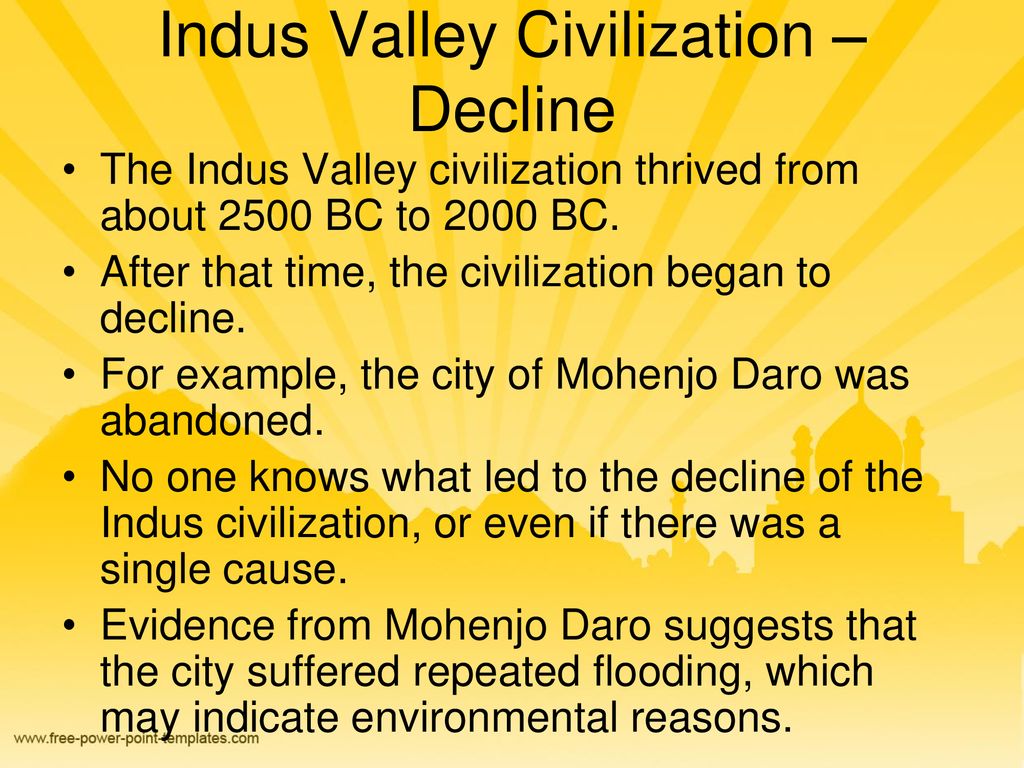 Indus Valley Civilization – Decline

• The Indus Valley civilization thrived from about 2500 BC to 2000 BC.
• After that time, the civilization began to decline.
• For example, the city of Mohenjo Daro was abandoned.
• No one knows what led to the decline of the Indus civilization, or even if there was a single cause.
• Evidence from Mohenjo Daro suggests that the city suffered repeated flooding, which may indicate environmental reasons.

www.free-power-point-templates.com